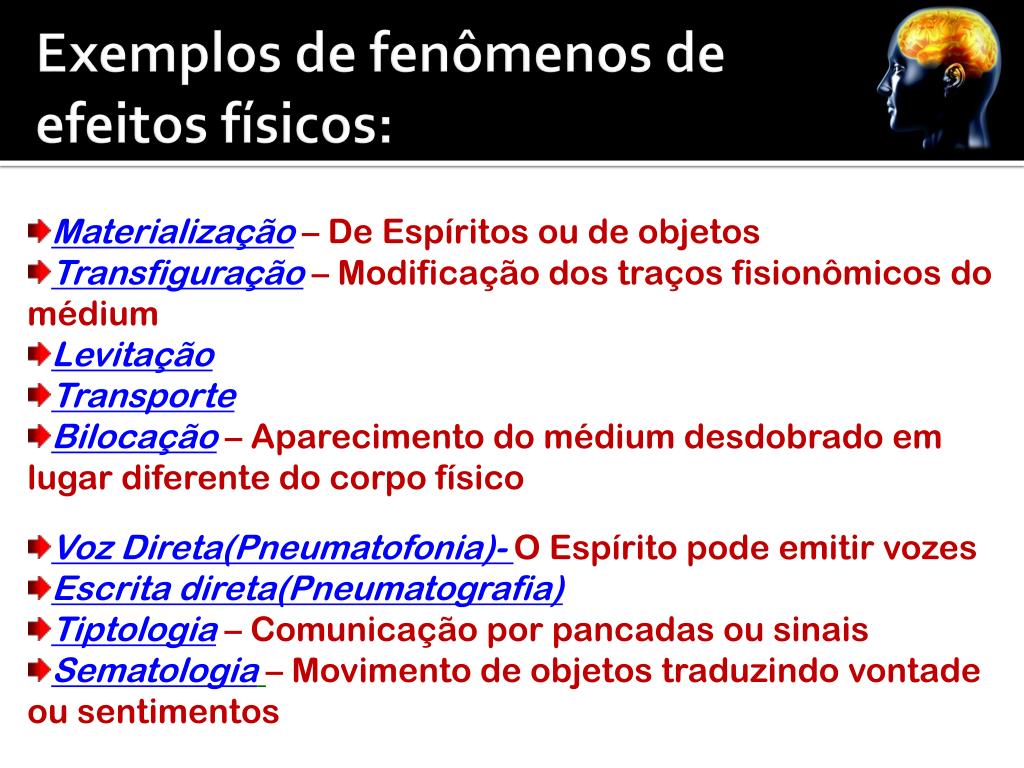 Exemplos de fenômenos de efeitos físicos:

Materialização – De Espíritos ou de objetos
Transfiguração – Modificação dos traços fisionômicos do médium
Levitação
Transporte
Bilocação – Aparecimento do médium desdobrado em lugar diferente do corpo físico

Voz Direta(Pneumatofonia)- O Espírito pode emitir vozes
Escrita direta(Pneumatografia)
Tiptologia – Comunicação por pancadas ou sinais
Sematologia – Movimento de objetos traduzindo vontade ou sentimentos